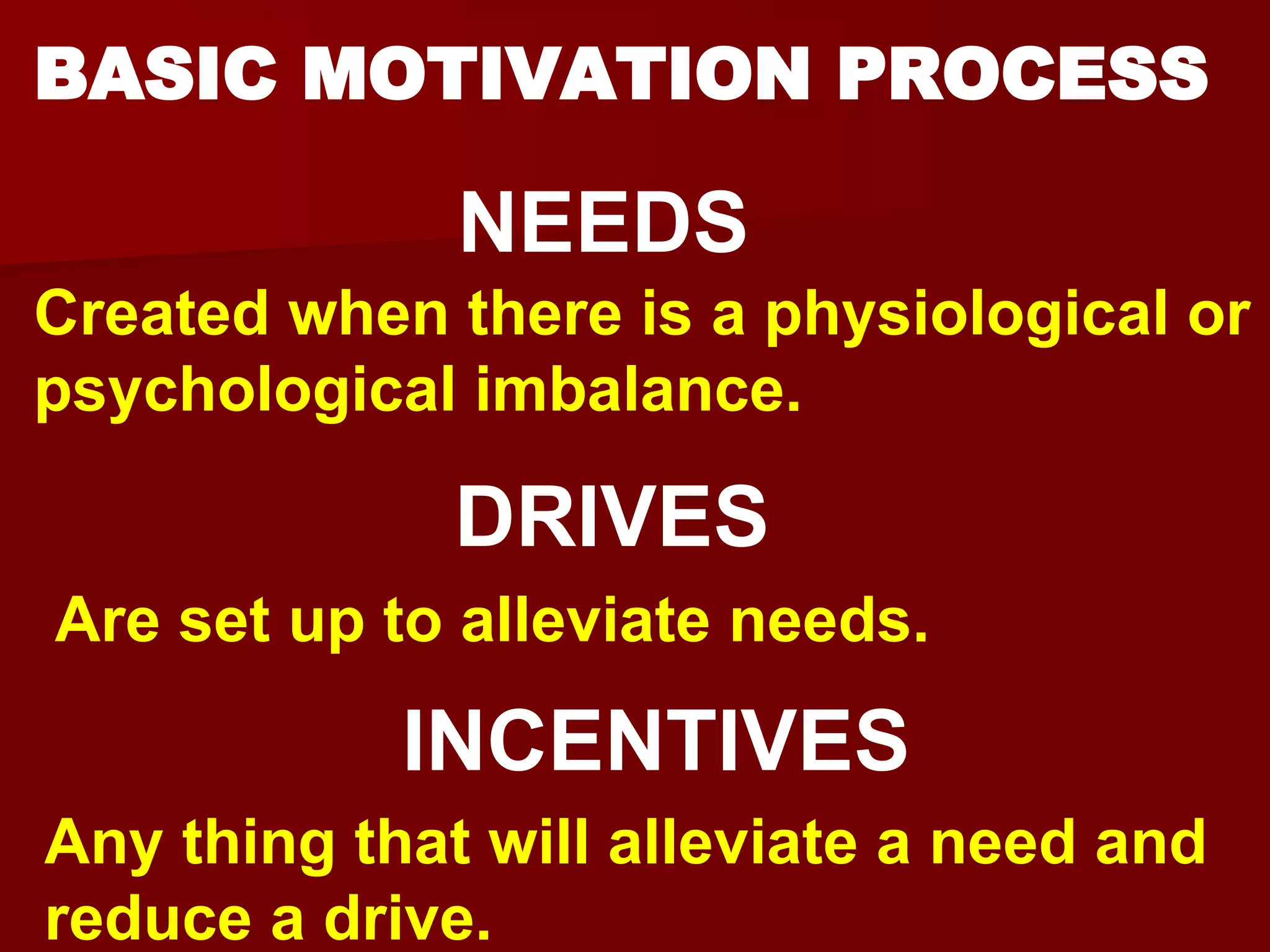 BASIC MOTIVATION PROCESS

NEEDS

Created when there is a physiological or psychological imbalance.

DRIVES

Are set up to alleviate needs.

INCENTIVES

Any thing that will alleviate a need and reduce a drive.